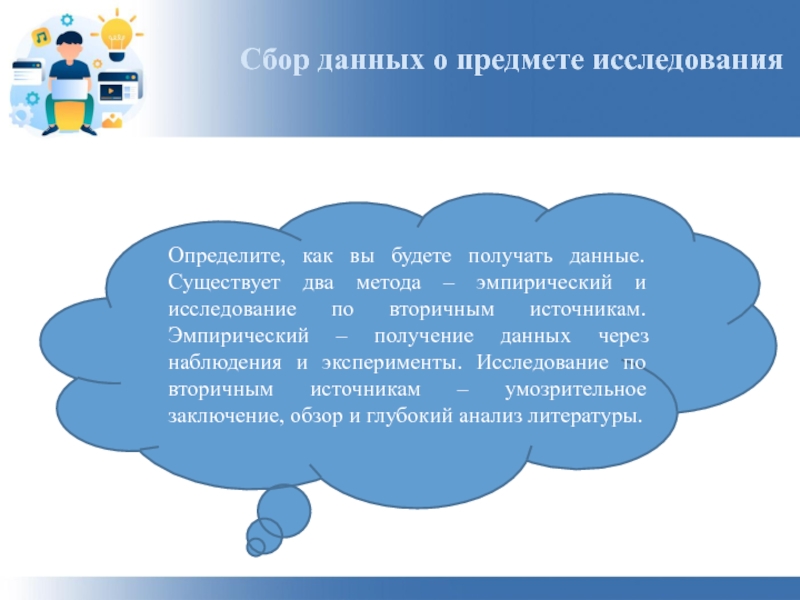 Сбор данных о предмете исследования

Определите, как вы будете получать данные. Существует два метода – эмпирический и исследование по вторичным источникам. Эмпирический – получение данных через наблюдения и эксперименты. Исследование по вторичным источникам – умозрительное заключение, обзор и глубокий анализ литературы.